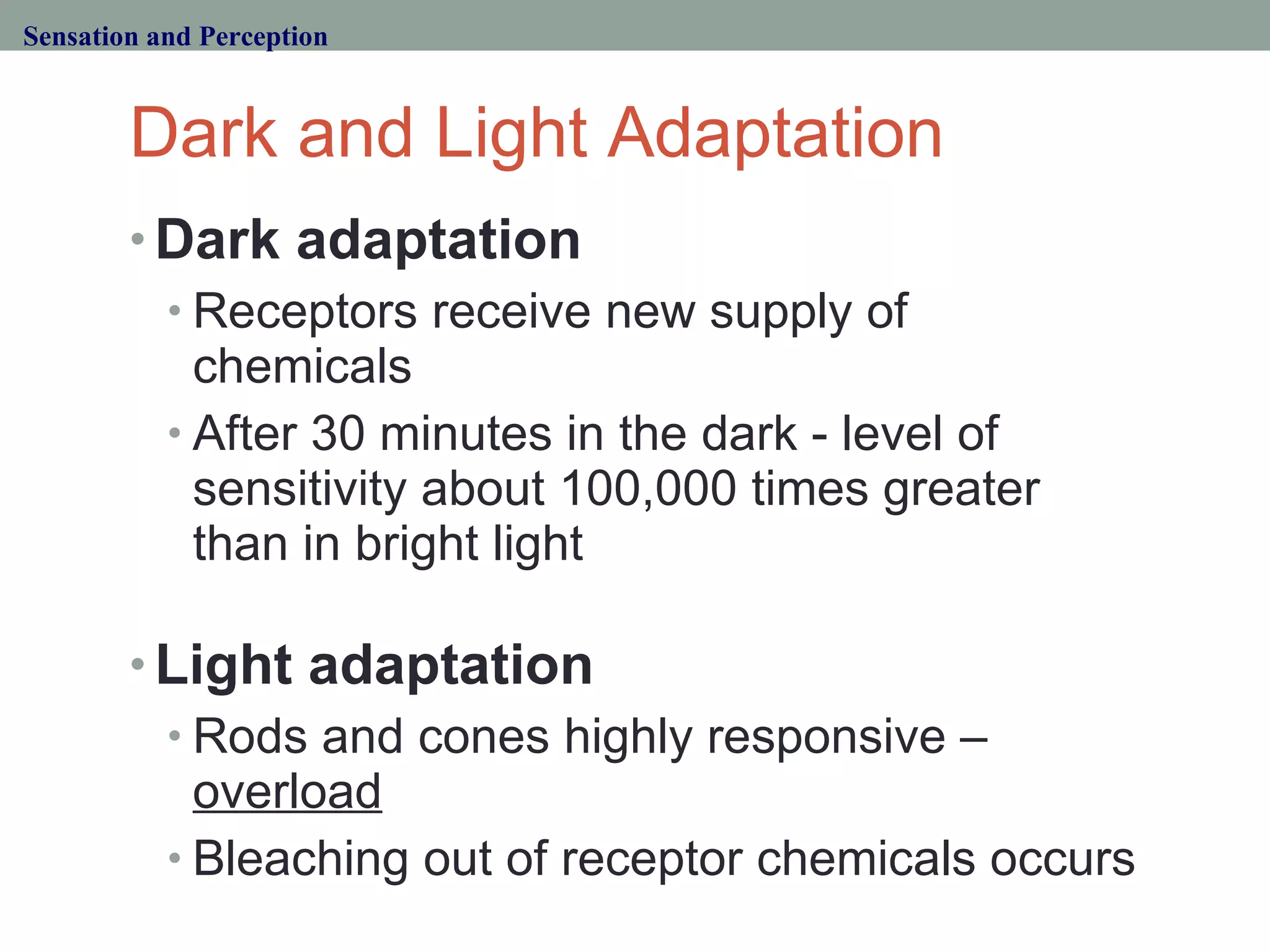 Sensation and Perception

Dark and Light Adaptation

• Dark adaptation
  • Receptors receive new supply of chemicals
  • After 30 minutes in the dark - level of sensitivity about 100,000 times greater than in bright light

• Light adaptation
  • Rods and cones highly responsive – overload
  • Bleaching out of receptor chemicals occurs